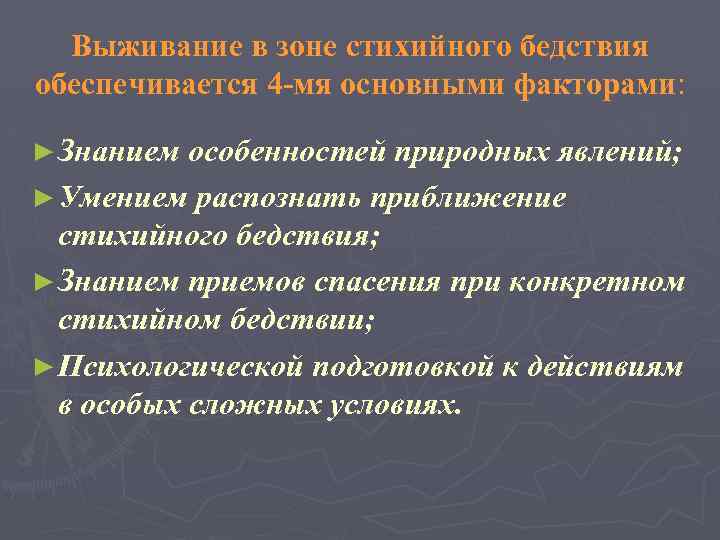 Выживание в зоне стихийного бедствия обеспечивается 4-мя основными факторами:

►Знанием особенностей природных явлений;

►Умением распознать приближение стихийного бедствия;

►Знанием приемов спасения при конкретном стихийном бедствии;

►Психологической подготовкой к действиям в особых сложных условиях.